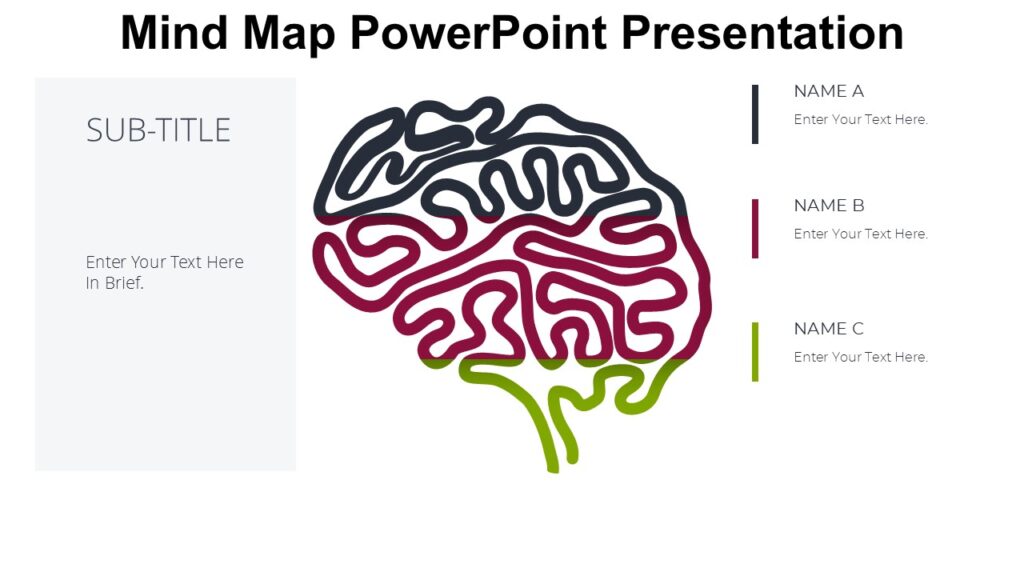 Mind Map PowerPoint Presentation

SUB-TITLE

Enter Your Text Here In Brief.

NAME A
Enter Your Text Here.

NAME B
Enter Your Text Here.

NAME C
Enter Your Text Here.